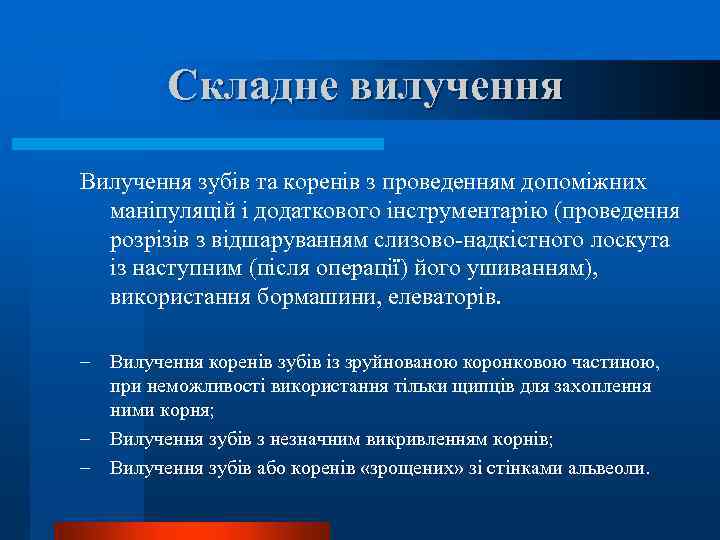 Складне вилучення

Вилучення зубів та коренів з проведенням допоміжних маніпуляцій і додаткового інструментарію (проведення розрізів з відшаруванням слизово-надкістного лоскута із наступним (після операції) його ушиванням), використання бормашини, елеваторів.

– Вилучення коренів зубів із зруйнованою коронковою частиною, при неможливості використання тільки щипців для захоплення ними корня;
– Вилучення зубів з незначним викривленням корнів;
– Вилучення зубів або коренів «зрощених» зі стінками альвеоли.